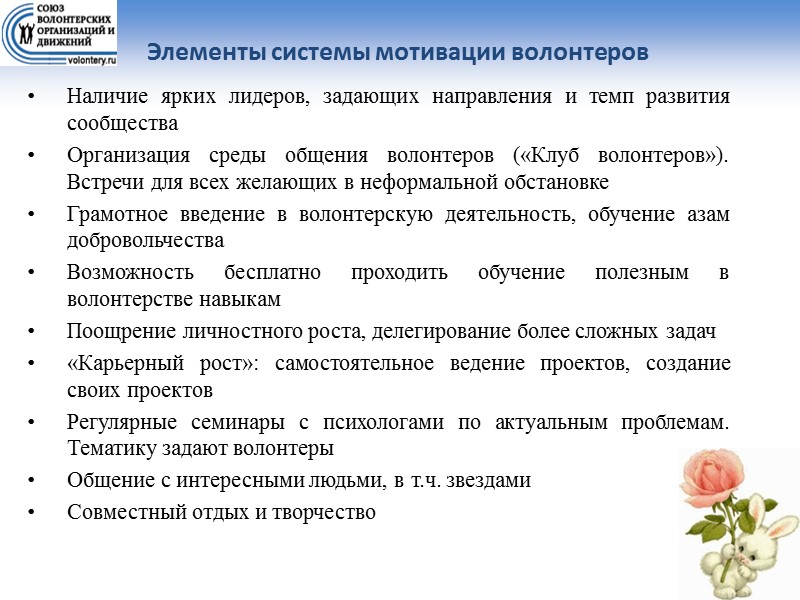 СОЮЗ ВОЛОНТЕРСКИХ ОРГАНИЗАЦИЙ И ДВИЖЕНИЙ
volontery.ru

Элементы системы мотивации волонтеров

• Наличие ярких лидеров, задающих направления и темп развития сообщества
• Организация среды общения волонтеров («Клуб волонтеров»). Встречи для всех желающих в неформальной обстановке
• Грамотное введение в волонтерскую деятельность, обучение азам добровольчества
• Возможность бесплатно проходить обучение полезным в волонтерстве навыкам
• Поощрение личностного роста, делегирование более сложных задач
• «Карьерный рост»: самостоятельное ведение проектов, создание своих проектов
• Регулярные семинары с психологами по актуальным проблемам. Тематику задают волонтеры
• Общение с интересными людьми, в т.ч. звездами
• Совместный отдых и творчество